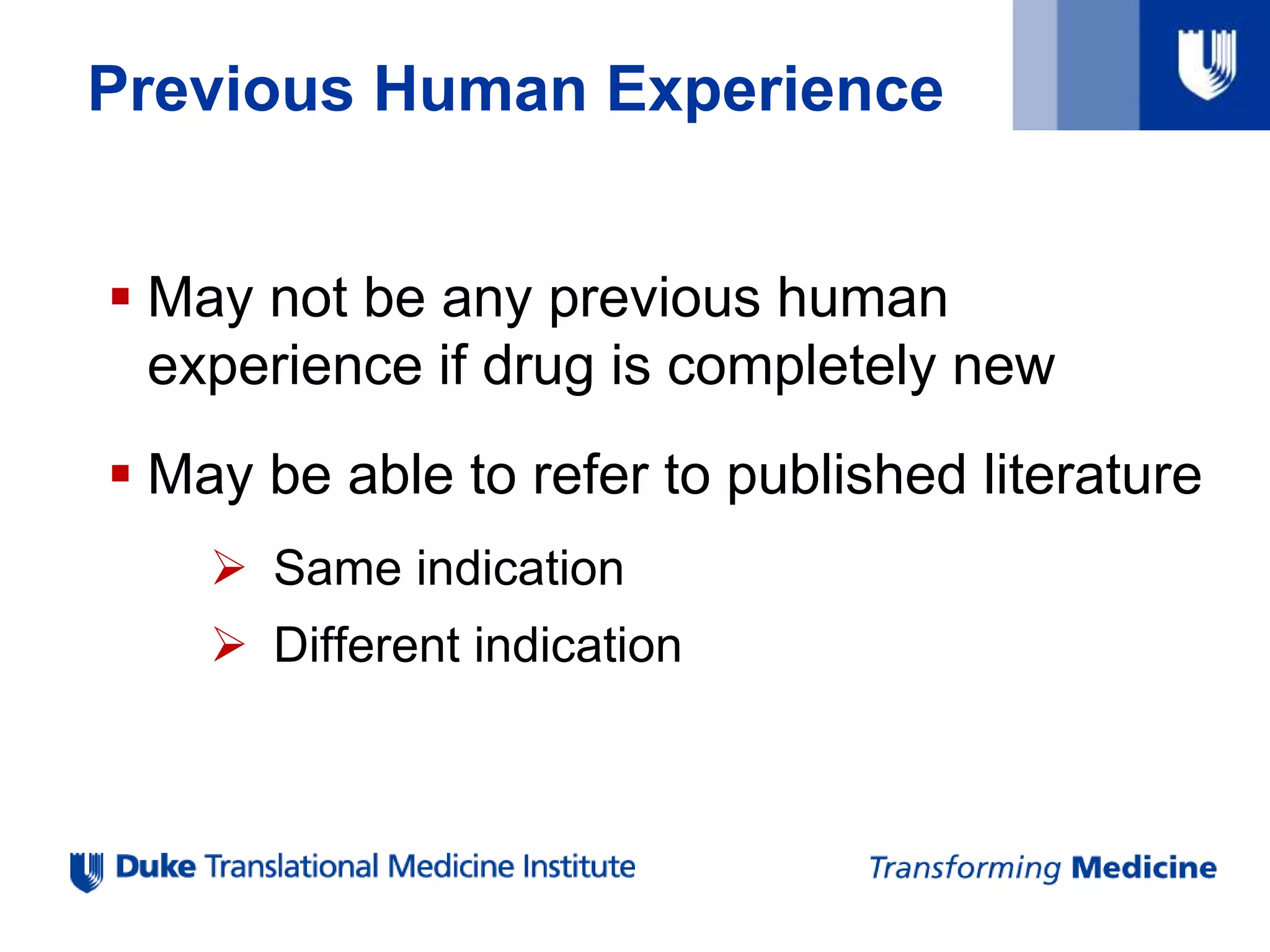 Previous Human Experience

▪ May not be any previous human experience if drug is completely new

▪ May be able to refer to published literature

➢ Same indication

➢ Different indication

Duke Translational Medicine Institute

Transforming Medicine